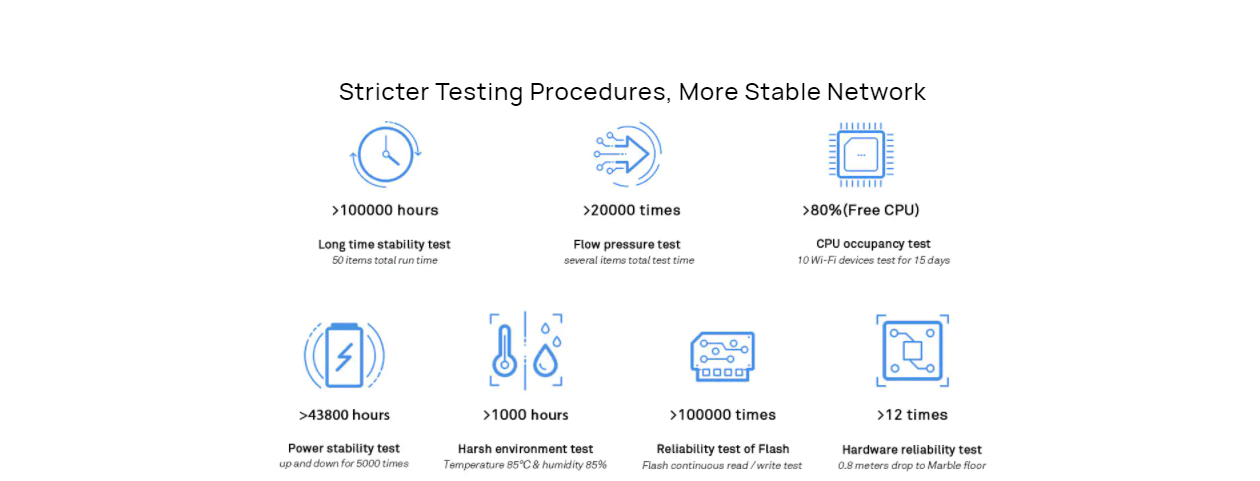 Stricter Testing Procedures, More Stable Network

>100000 hours

Long time stability test
50 items total run time

>20000 times

Flow pressure test
several items total test time

>80%(Free CPU)

CPU occupancy test
10 Wi-Fi devices test for 15 days

>43800 hours

Power stability test
up and down for 5000 times

>1000 hours

Harsh environment test
Temperature 85°C & humidity 85%

>100000 times

Reliability test of Flash
Flash continuous read / write test

>12 times

Hardware reliability test
0.8 meters drop to Marble floor